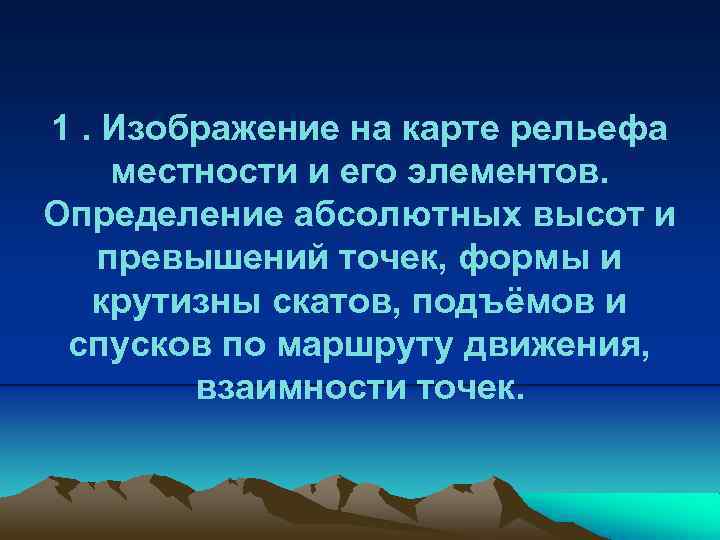 1 . Изображение на карте рельефа местности и его элементов. Определение абсолютных высот и превышений точек, формы и крутизны скатов, подъёмов и спусков по маршруту движения, взаимности точек.